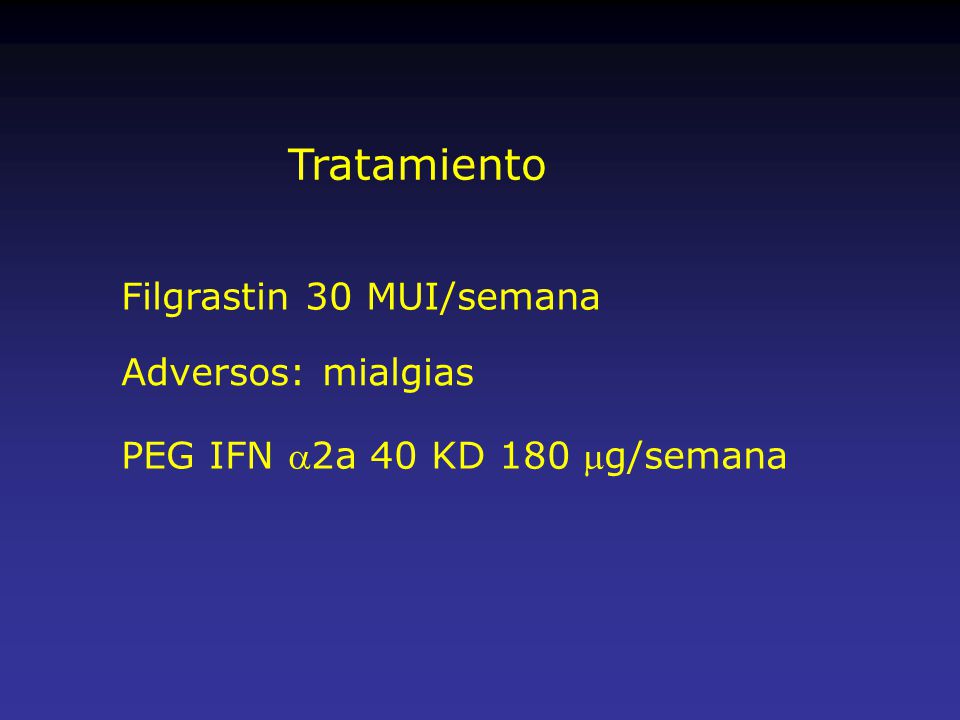 Tratamiento

Filgrastin 30 MUI/semana

Adversos: mialgias

PEG IFN $\alpha$2a 40 KD 180 $\mu$g/semana